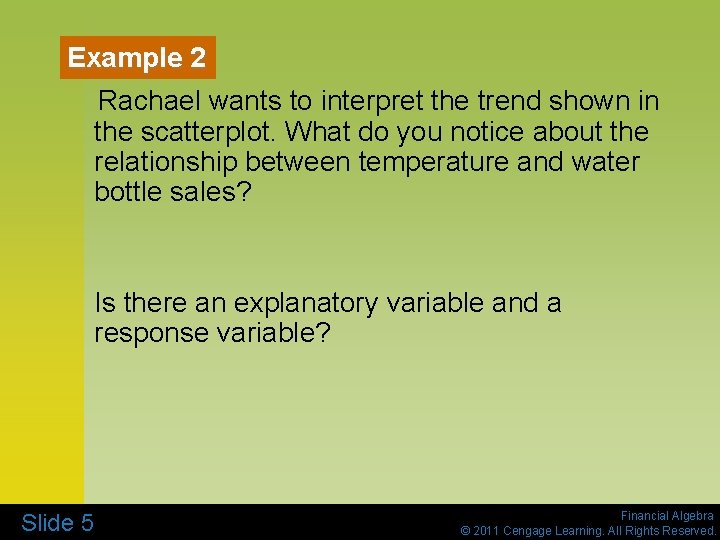 Example 2

Rachael wants to interpret the trend shown in the scatterplot. What do you notice about the relationship between temperature and water bottle sales?

Is there an explanatory variable and a response variable?

Slide 5

Financial Algebra
© 2011 Cengage Learning. All Rights Reserved.